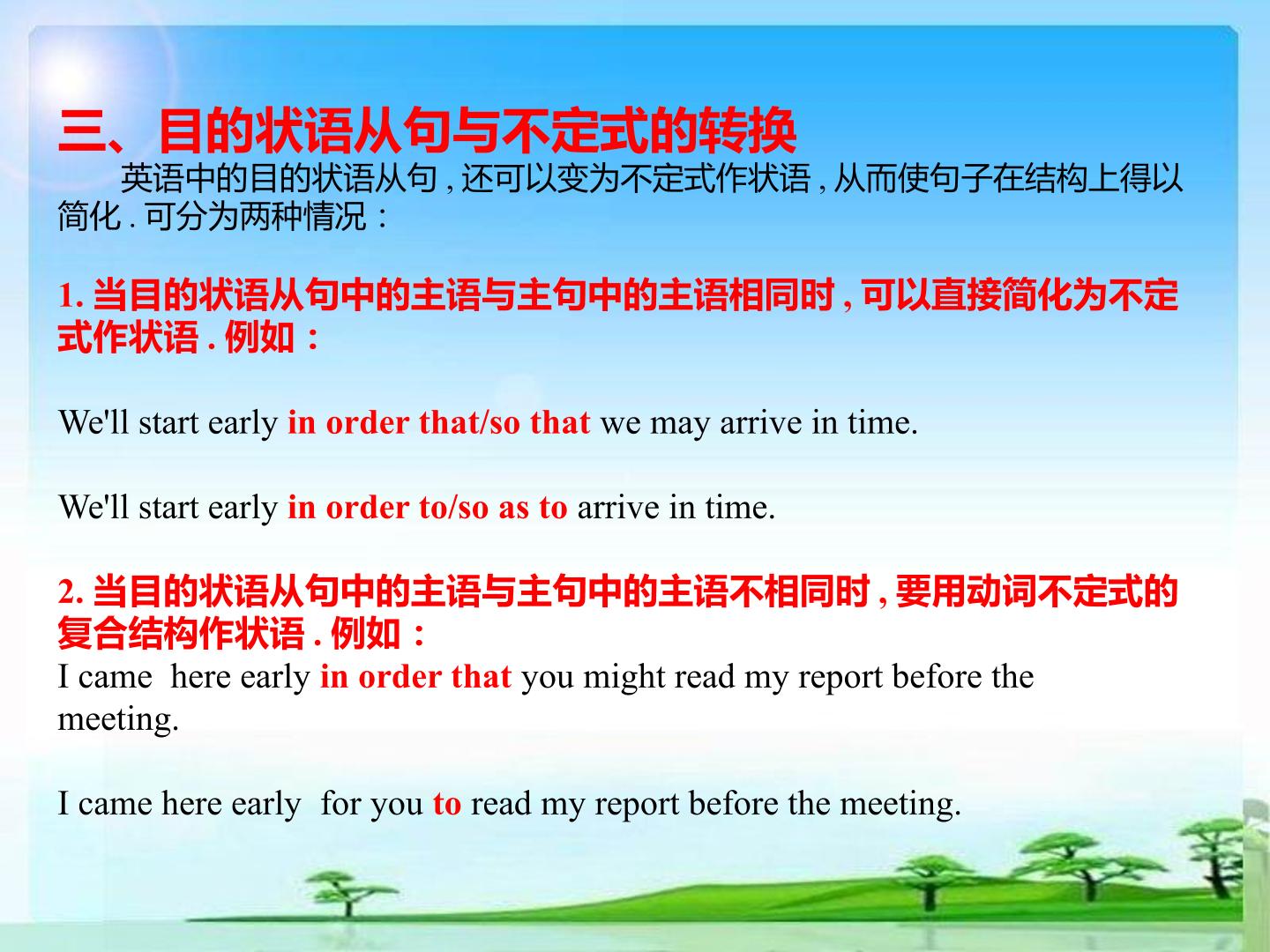 三、目的状语从句与不定式的转换

英语中的目的状语从句,还可以变为不定式作状语,从而使句子在结构上得以简化.可分为两种情况:

1.当目的状语从句中的主语与主句中的主语相同时,可以直接简化为不定式作状语.例如:

We'll start early in order that/so that we may arrive in time.

We'll start early in order to/so as to arrive in time.

2.当目的状语从句中的主语与主句中的主语不相同时,要用动词不定式的复合结构作状语.例如:

I came here early in order that you might read my report before the meeting.

I came here early for you to read my report before the meeting.